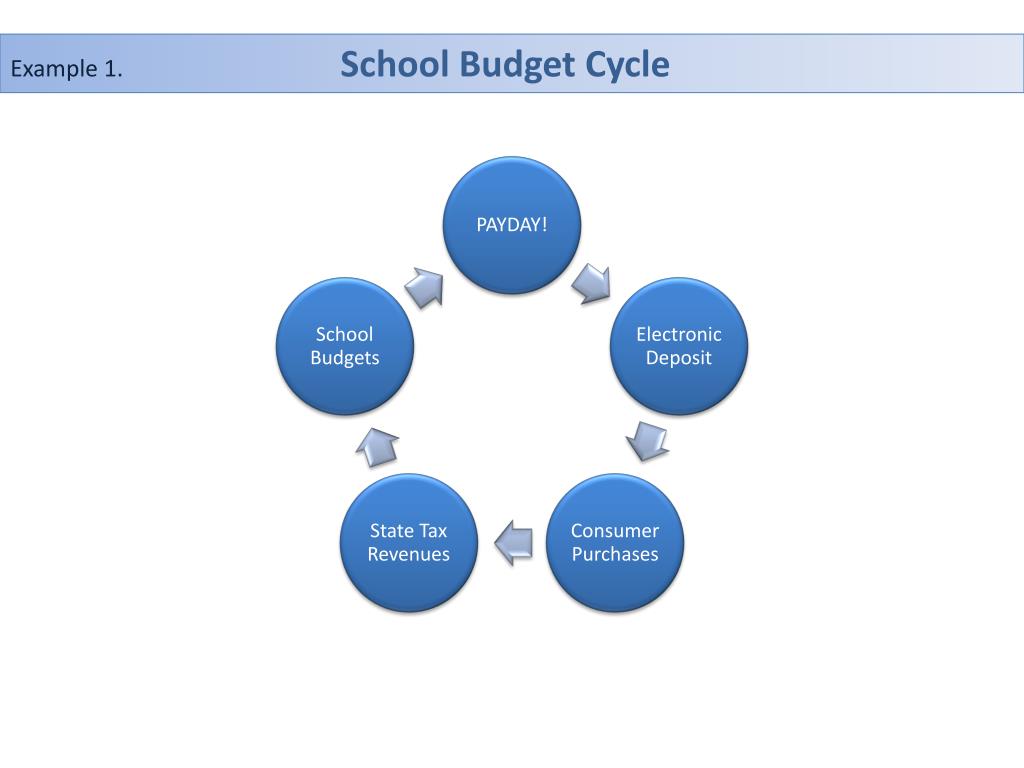 Example 1.

School Budget Cycle

PAYDAY!

Electronic Deposit

Consumer Purchases

State Tax Revenues

School Budgets